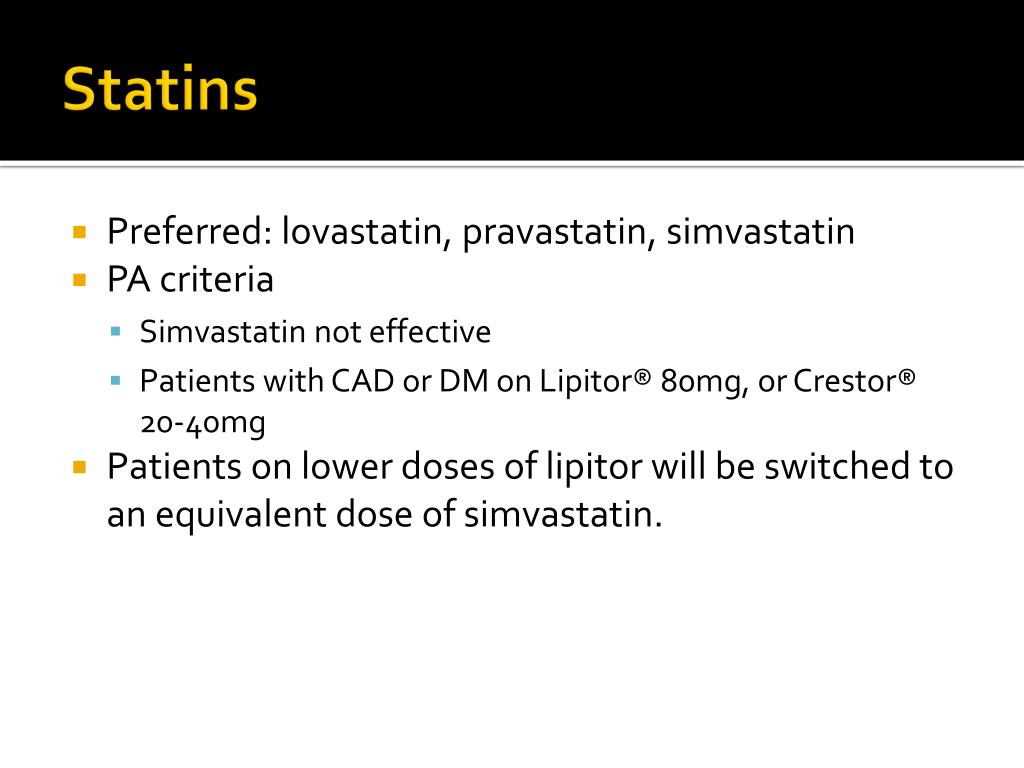 Statins

- Preferred: lovastatin, pravastatin, simvastatin
- PA criteria
  - Simvastatin not effective
  - Patients with CAD or DM on Lipitor® 80mg, or Crestor® 20-40mg
- Patients on lower doses of lipitor will be switched to an equivalent dose of simvastatin.